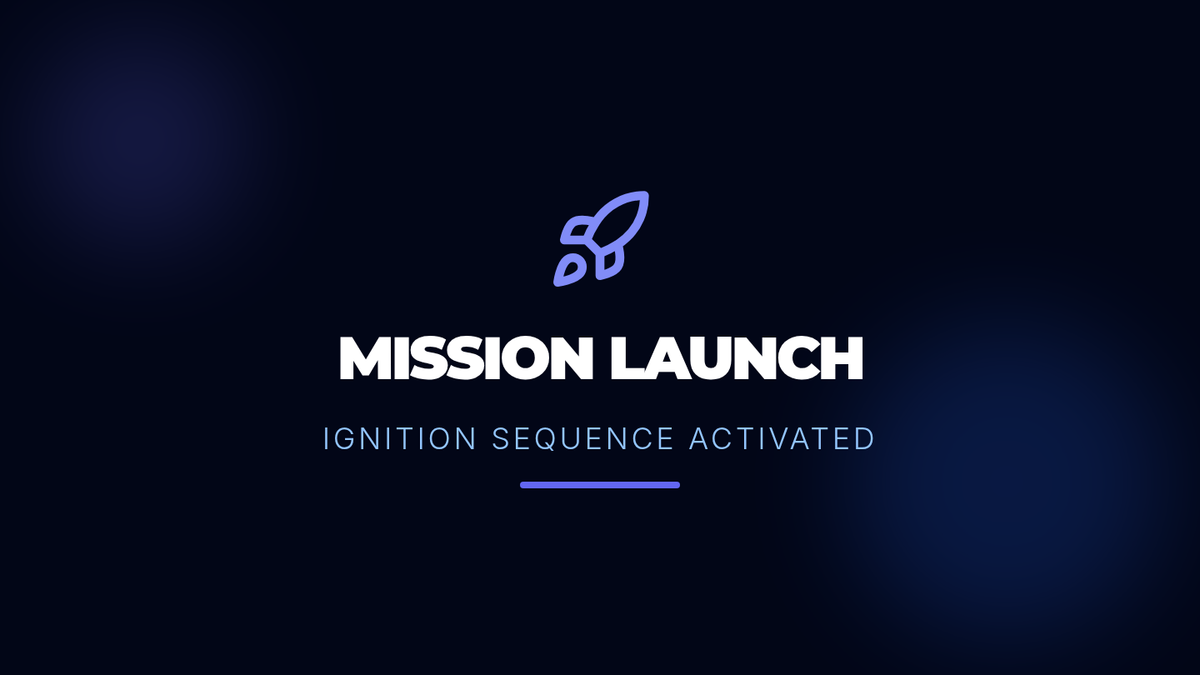 MISSION LAUNCH

IGNITION SEQUENCE ACTIVATED